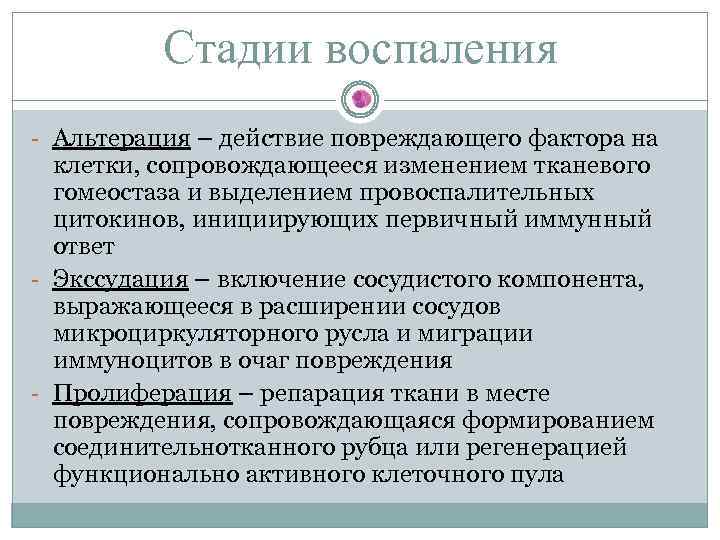 Стадии воспаления

- Альтерация – действие повреждающего фактора на клетки, сопровождающееся изменением тканевого гомеостаза и выделением провоспалительных цитокинов, инициирующих первичный иммунный ответ
- Экссудация – включение сосудистого компонента, выражающееся в расширении сосудов микроциркуляторного русла и миграции иммуноцитов в очаг повреждения
- Пролиферация – репарация ткани в месте повреждения, сопровождающаяся формированием соединительнотканного рубца или регенерацией функционально активного клеточного пула